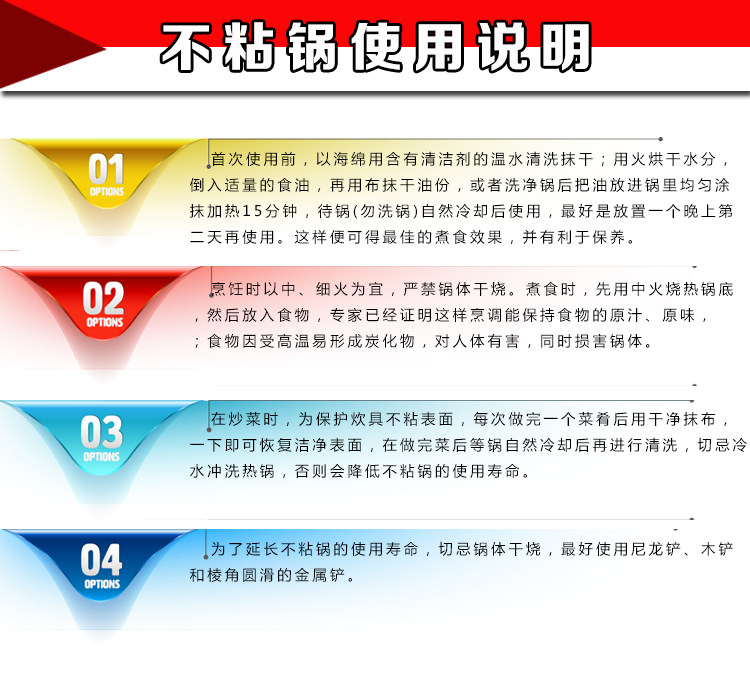 不粘锅使用说明

01
OPTIONS

首次使用前，以海绵用含有清洁剂的温水清洗抹干；用火烘干水分，倒入适量的食油，再用布抹干油份，或者洗净锅后把油放进锅里均匀涂抹加热15分钟，待锅(勿洗锅)自然冷却后使用，最好是放置一个晚上第二天再使用。这样便可得最佳的煮食效果，并有利于保养。

02
OPTIONS

烹饪时以中、细火为宜，严禁锅体干烧。煮食时，先用中火烧热锅底，然后放入食物，专家已经证明这样烹调能保持食物的原汁、原味，；食物因受高温易形成炭化物，对人体有害，同时损害锅体。

03
OPTIONS

在炒菜时，为保护炊具不粘表面，每次做完一个菜肴后用干净抹布，一下即可恢复洁净表面，在做完菜后等锅自然冷却后再进行清洗，切忌冷水冲洗热锅，否则会降低不粘锅的使用寿命。

04
OPTIONS

为了延长不粘锅的使用寿命，切忌锅体干烧，最好使用尼龙铲、木铲和棱角圆滑的金属铲。